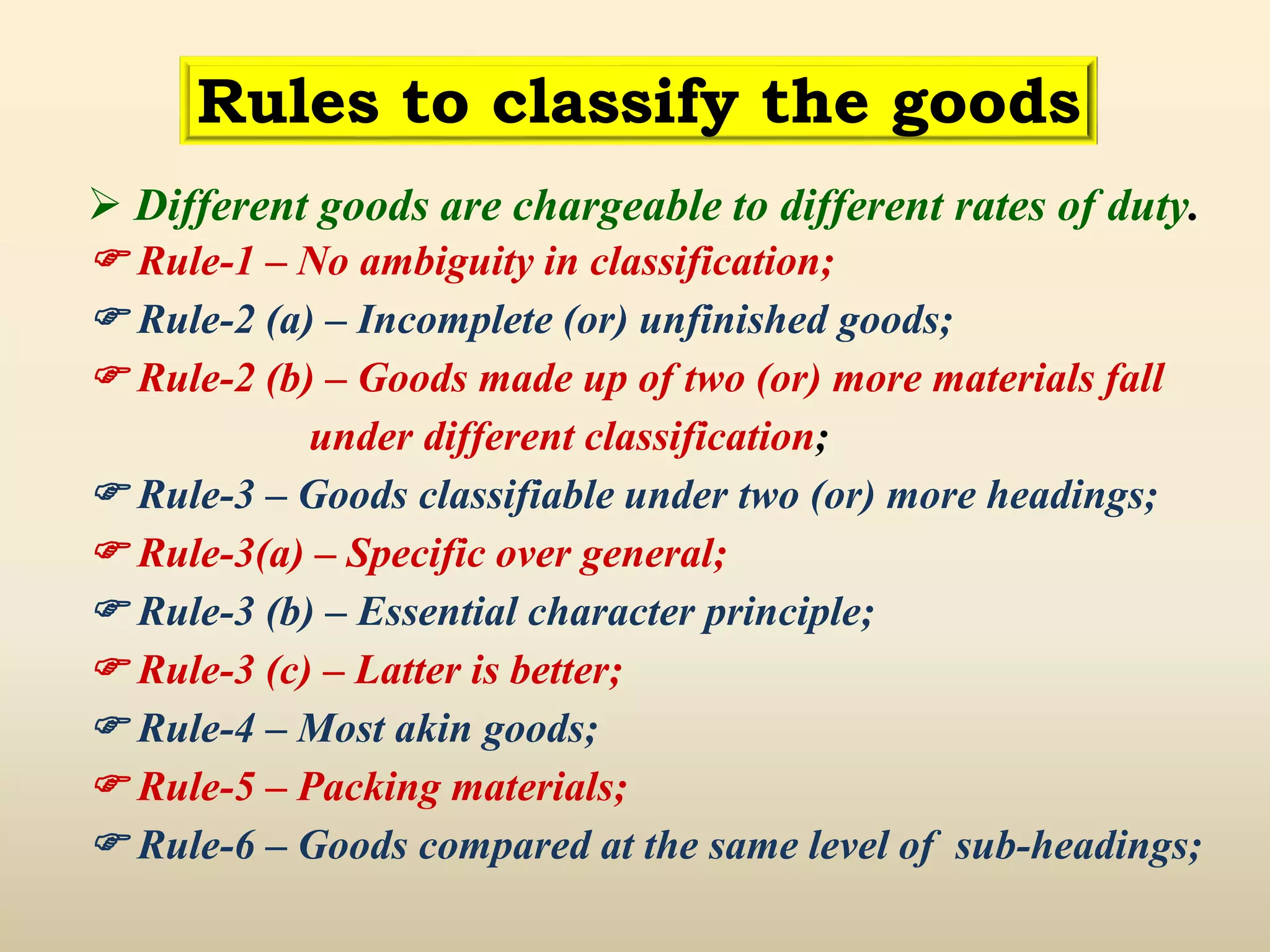 Rules to classify the goods

➢ Different goods are chargeable to different rates of duty.

☞ Rule-1 – No ambiguity in classification;

☞ Rule-2 (a) – Incomplete (or) unfinished goods;

☞ Rule-2 (b) – Goods made up of two (or) more materials fall under different classification;

☞ Rule-3 – Goods classifiable under two (or) more headings;

☞ Rule-3(a) – Specific over general;

☞ Rule-3 (b) – Essential character principle;

☞ Rule-3 (c) – Latter is better;

☞ Rule-4 – Most akin goods;

☞ Rule-5 – Packing materials;

☞ Rule-6 – Goods compared at the same level of sub-headings;